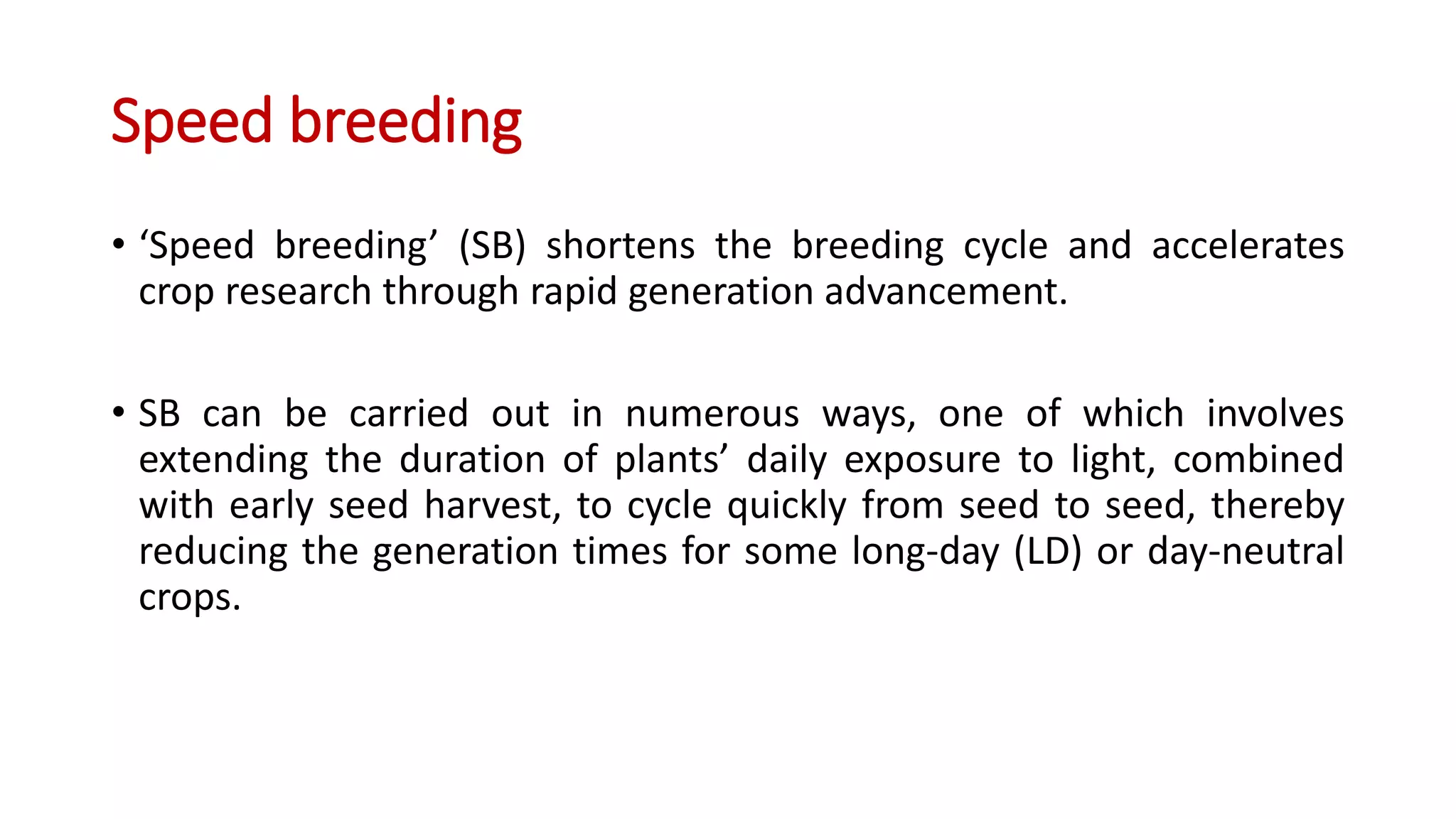 Speed breeding

• ‘Speed breeding’ (SB) shortens the breeding cycle and accelerates crop research through rapid generation advancement.

• SB can be carried out in numerous ways, one of which involves extending the duration of plants’ daily exposure to light, combined with early seed harvest, to cycle quickly from seed to seed, thereby reducing the generation times for some long-day (LD) or day-neutral crops.